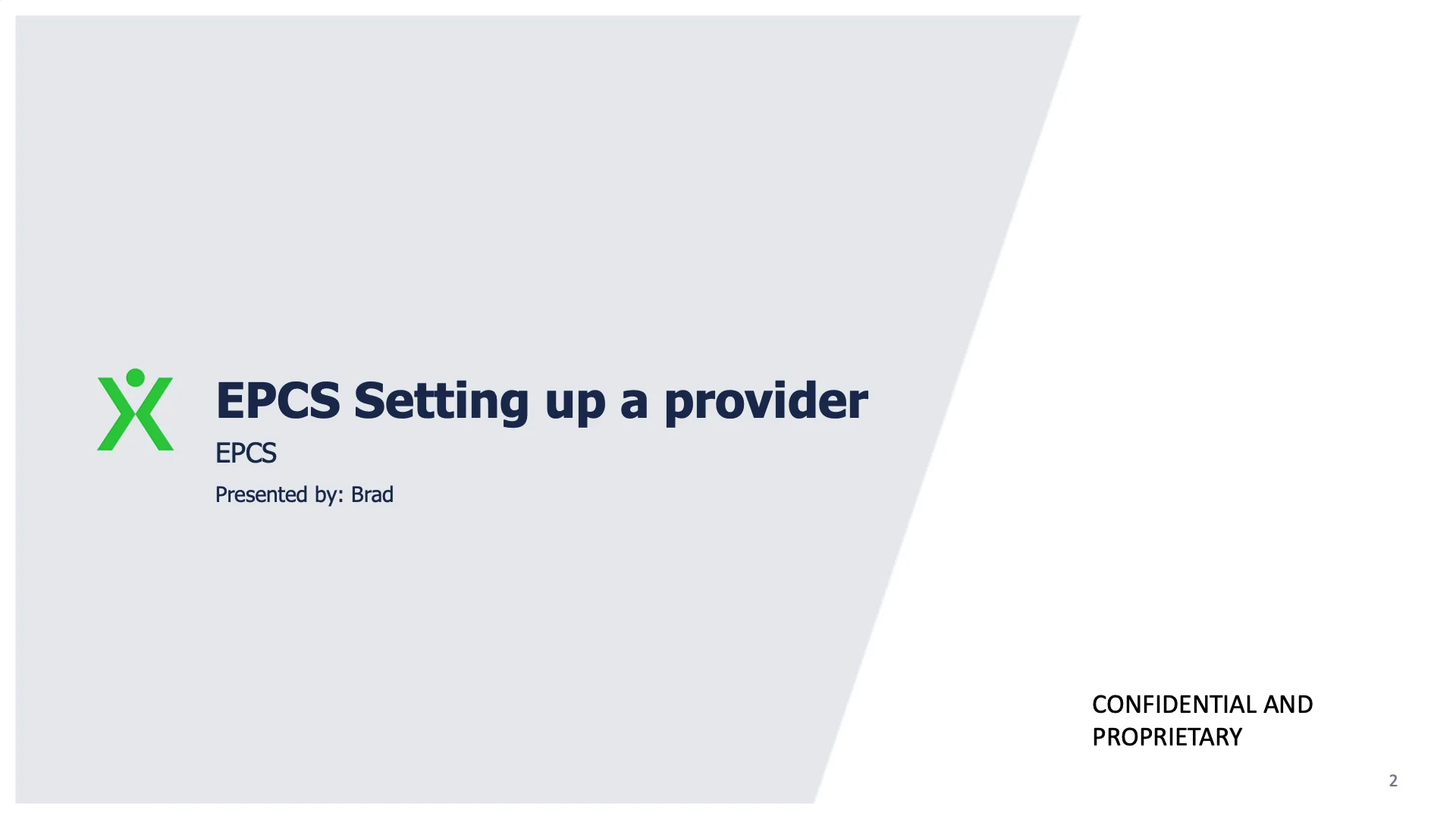 EPCS Setting up a provider

EPCS

Presented by: Brad

CONFIDENTIAL AND PROPRIETARY

2